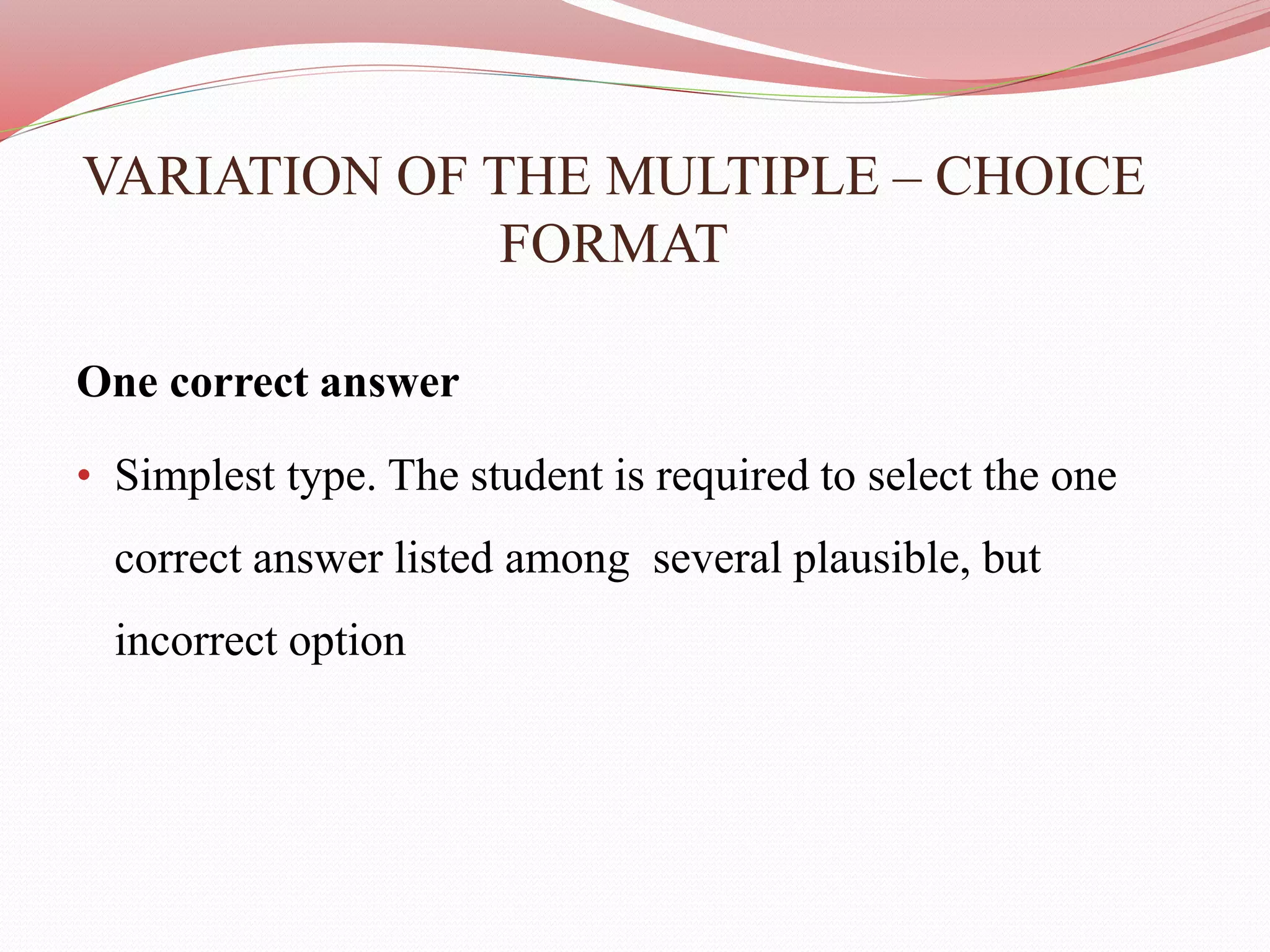 VARIATION OF THE MULTIPLE – CHOICE FORMAT

One correct answer

• Simplest type. The student is required to select the one correct answer listed among several plausible, but incorrect option